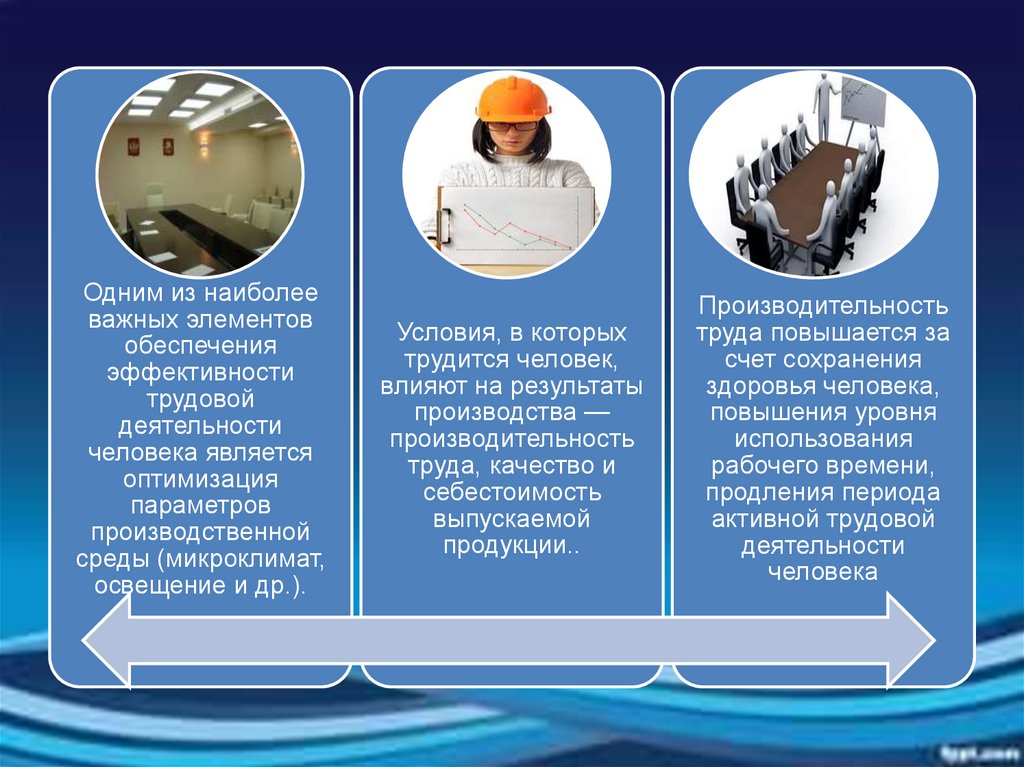 Одним из наиболее важных элементов обеспечения эффективности трудовой деятельности человека является оптимизация параметров производственной среды (микроклимат, освещение и др.).

Условия, в которых трудится человек, влияют на результаты производства — производительность труда, качество и себестоимость выпускаемой продукции..

Производительность труда повышается за счет сохранения здоровья человека, повышения уровня использования рабочего времени, продления периода активной трудовой деятельности человека

fppt.com